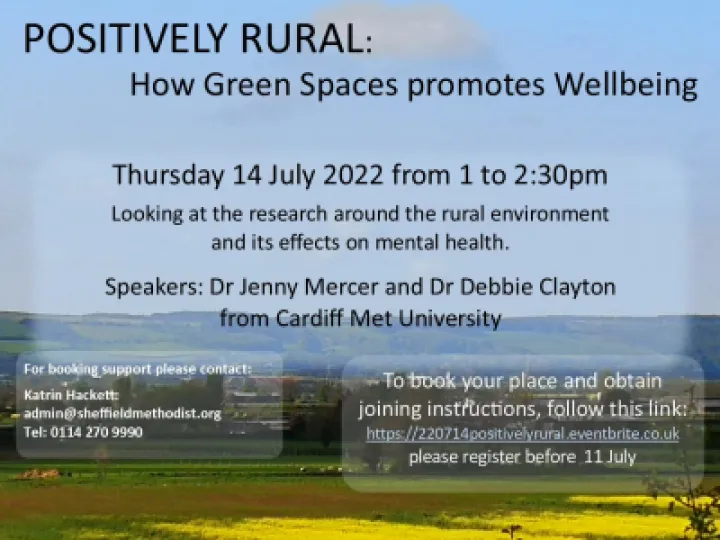 POSITIVELY RURAL:
How Green Spaces promotes Wellbeing

Thursday 14 July 2022 from 1 to 2:30pm

Looking at the research around the rural environment and its effects on mental health.

Speakers: Dr Jenny Mercer and Dr Debbie Clayton from Cardiff Met University

For booking support please contact:
Katrin Hackett:
admin@sheffieldmethodist.org
Tel: 0114 270 9990

To book your place and obtain joining instructions, follow this link:
https://220714positivelyrural.eventbrite.co.uk
please register before 11 July